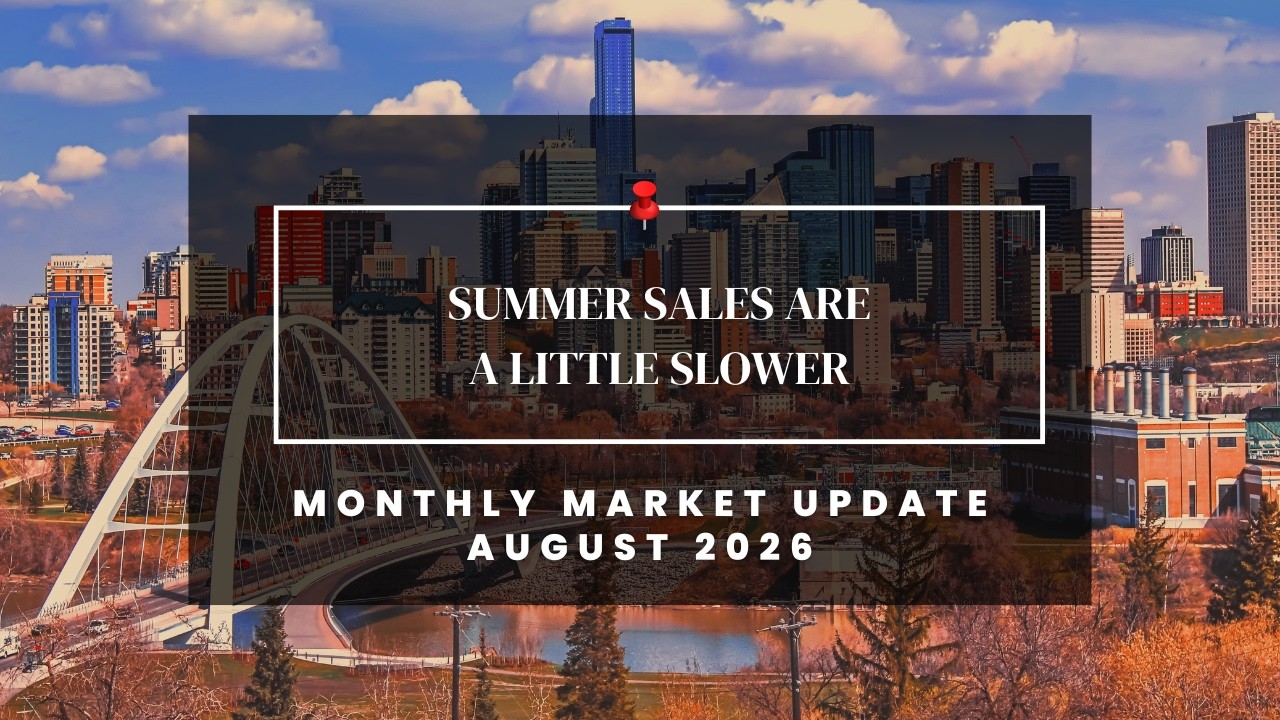 SUMMER SALES ARE A LITTLE SLOWER

MONTHLY MARKET UPDATE AUGUST 2026